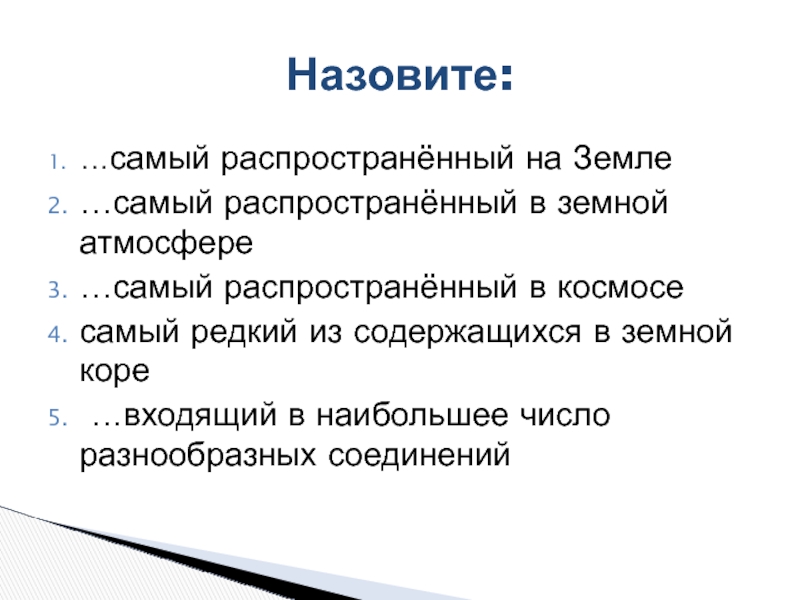 Назовите:

1. …самый распространённый на Земле
2. …самый распространённый в земной атмосфере
3. …самый распространённый в космосе
4. самый редкий из содержащихся в земной коре
5. …входящий в наибольшее число разнообразных соединений